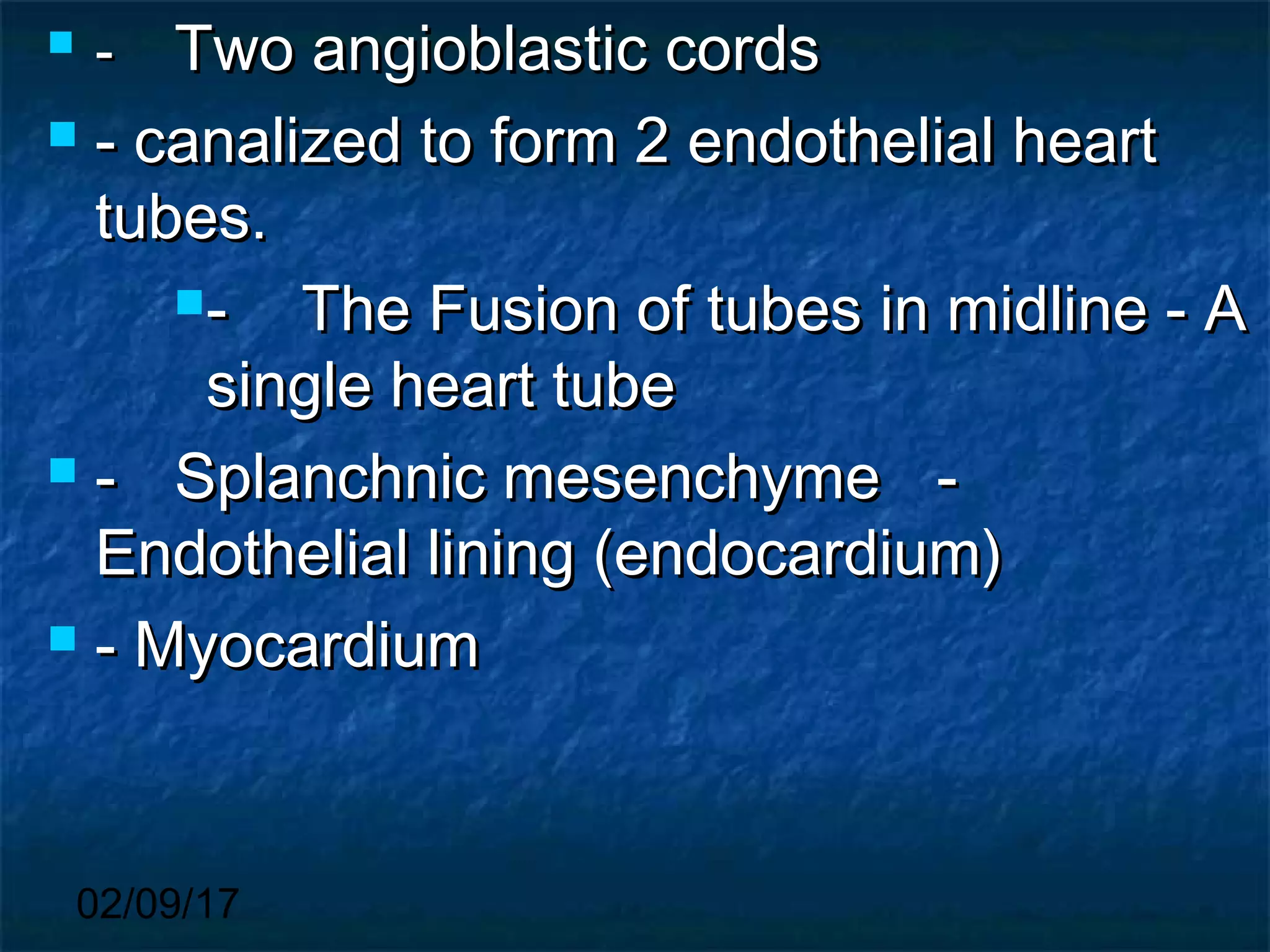 - Two angioblastic cords

- canalized to form 2 endothelial heart tubes.

- The Fusion of tubes in midline - A single heart tube

- Splanchnic mesenchyme - Endothelial lining (endocardium)

- Myocardium

02/09/17